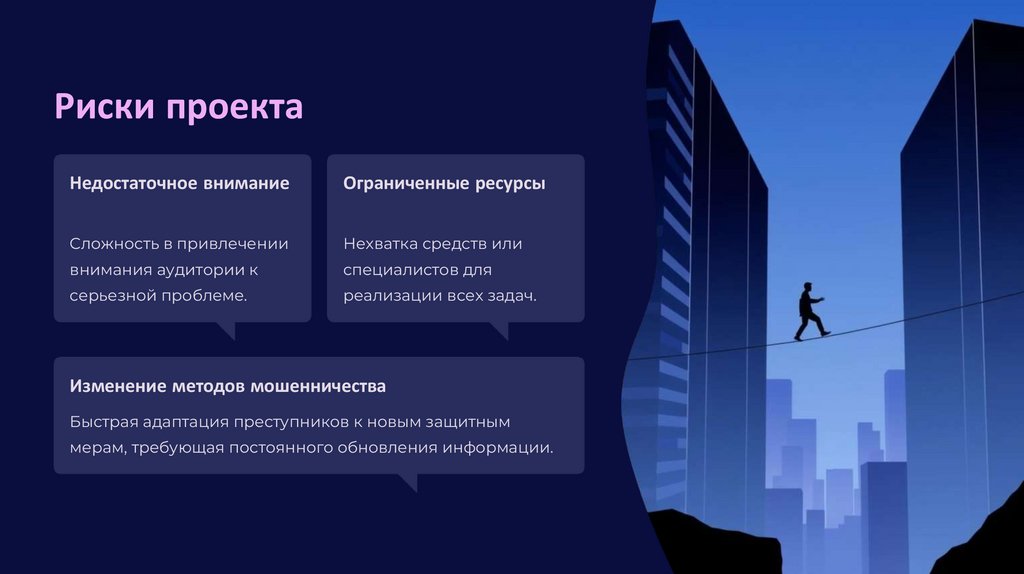 Риски проекта

Недостаточное внимание

Сложность в привлечении внимания аудитории к серьезной проблеме.

Ограниченные ресурсы

Нехватка средств или специалистов для реализации всех задач.

Изменение методов мошенничества

Быстрая адаптация преступников к новым защитным мерам, требующая постоянного обновления информации.